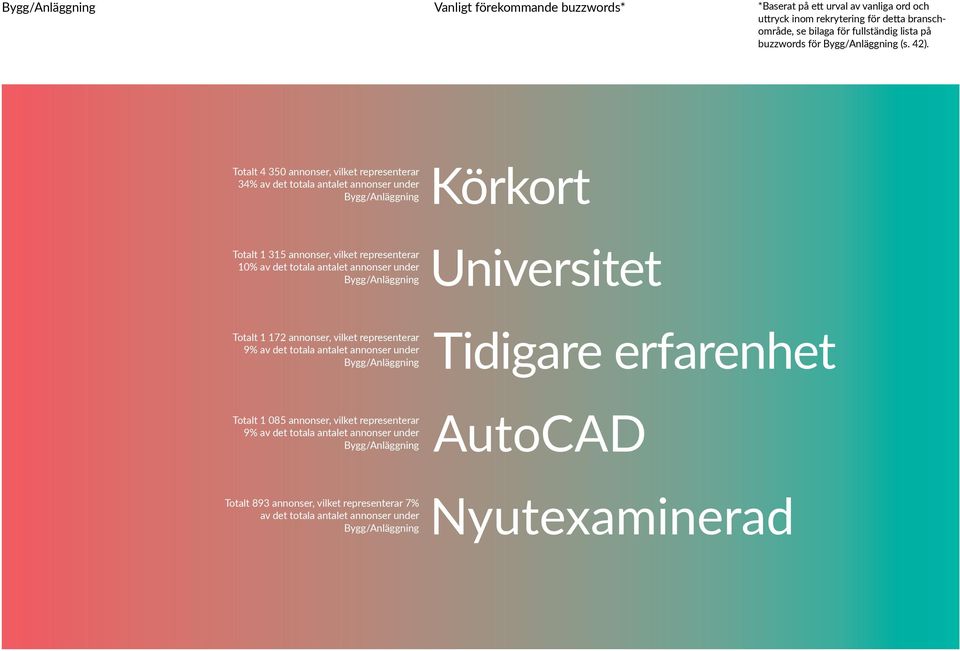 Bygg/Anläggning

Vanligt förekommande buzzwords*

*Baserat på ett urval av vanliga ord och uttryck inom rekrytering för detta branschområde, se bilaga för fullständig lista på buzzwords för Bygg/Anläggning (s. 42).

Totalt 4 350 annonser, vilket representerar 34% av det totala antalet annonser under Bygg/Anläggning

Körkort

Totalt 1 315 annonser, vilket representerar 10% av det totala antalet annonser under Bygg/Anläggning

Universitet

Totalt 1 172 annonser, vilket representerar 9% av det totala antalet annonser under Bygg/Anläggning

Tidigare erfarenhet

Totalt 1 085 annonser, vilket representerar 9% av det totala antalet annonser under Bygg/Anläggning

AutoCAD

Totalt 893 annonser, vilket representerar 7% av det totala antalet annonser under Bygg/Anläggning

Nyutexaminerad